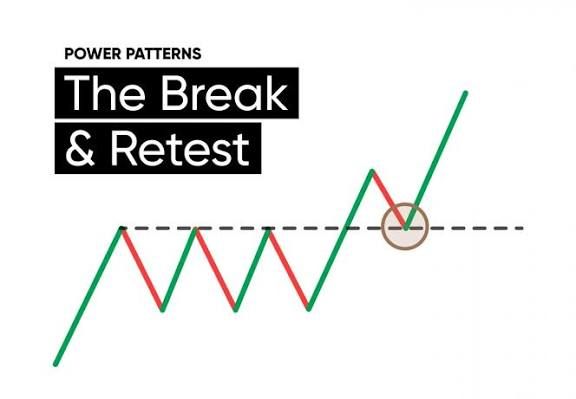 POWER PATTERNS

The Break
& Retest